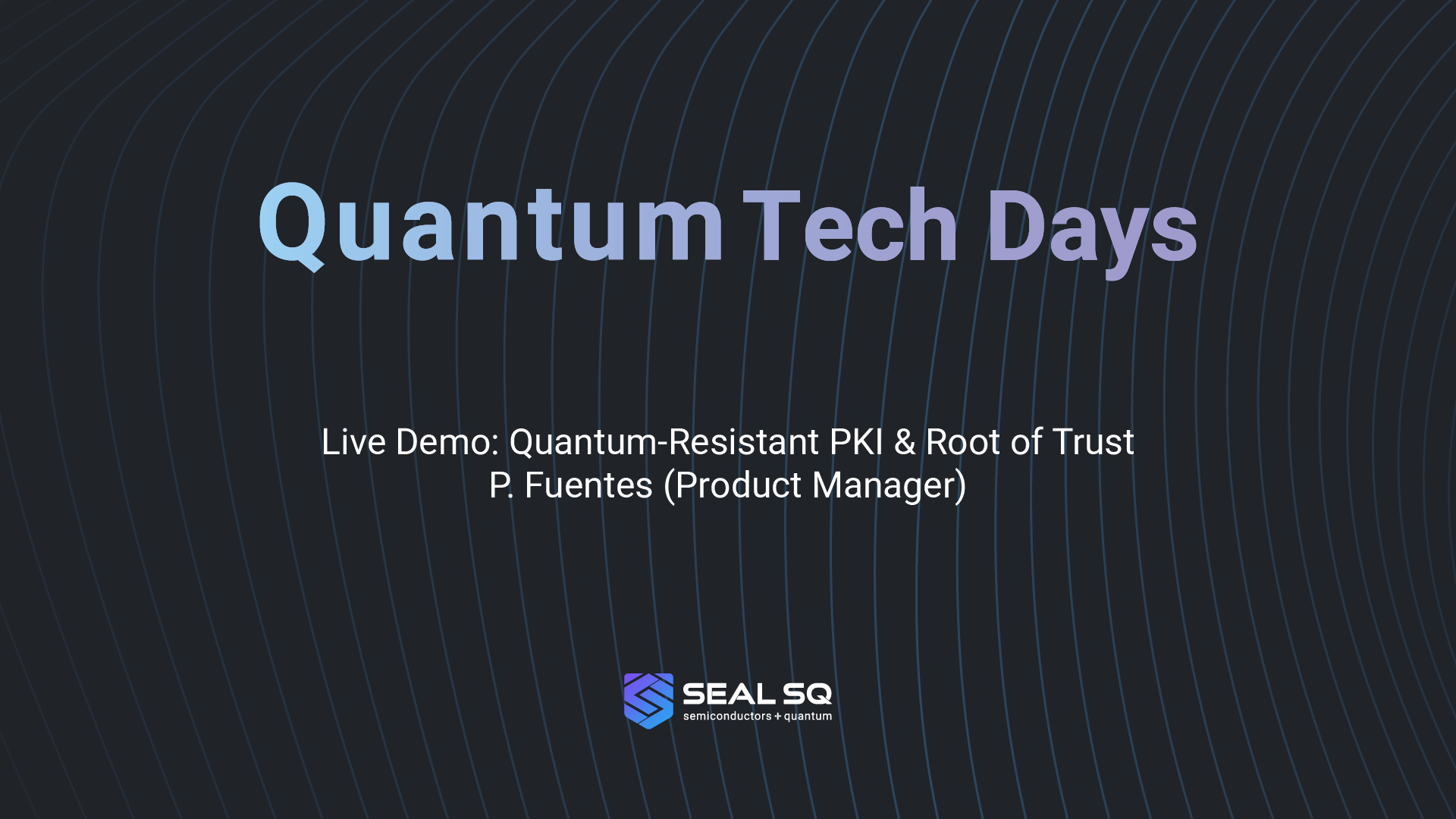 Quantum Tech Days

Live Demo: Quantum-Resistant PKI & Root of Trust
P. Fuentes (Product Manager)

SEAL SQ
semiconductors + quantum